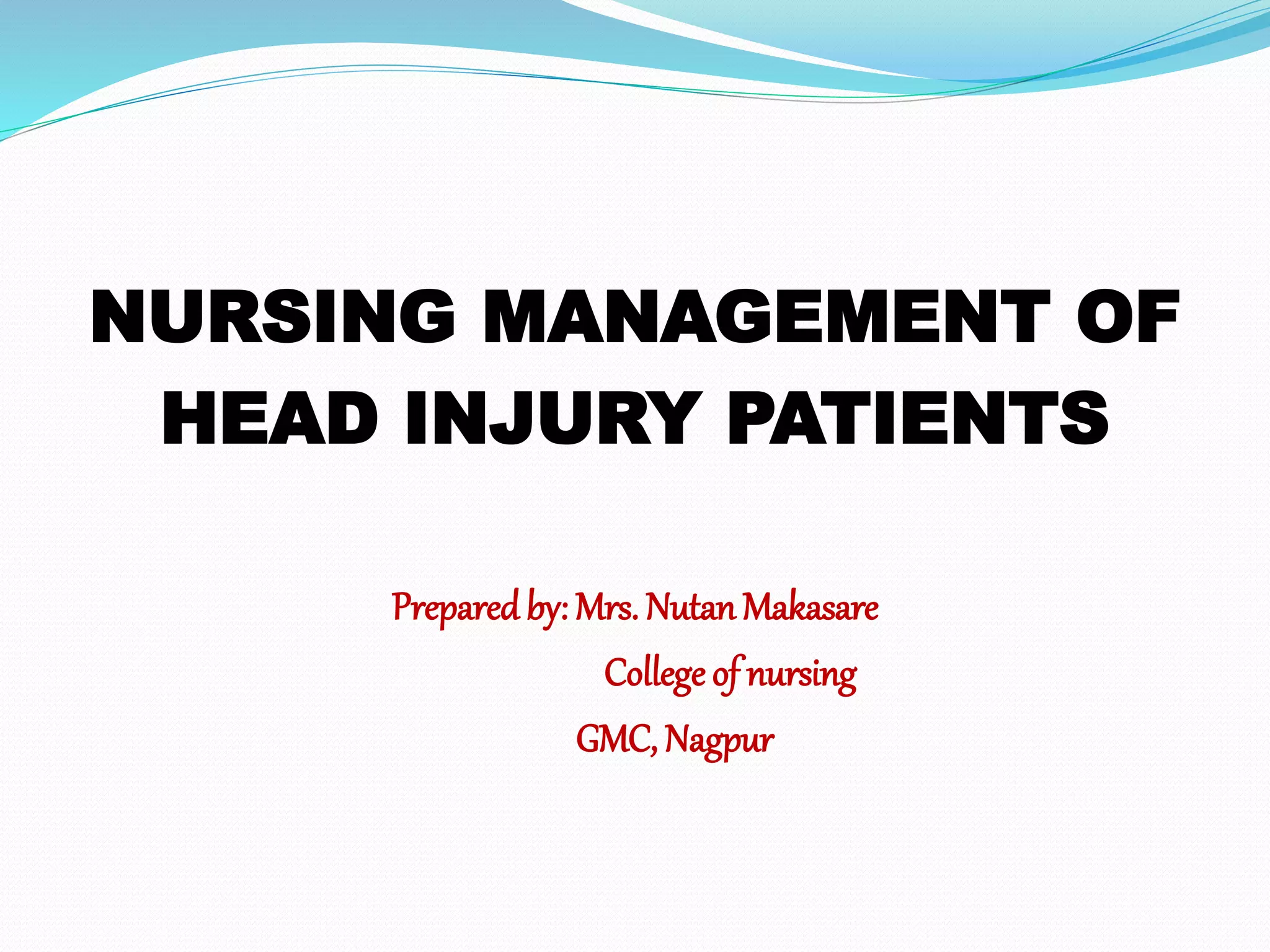 NURSING MANAGEMENT OF HEAD INJURY PATIENTS

Prepared by: Mrs. Nutan Makasare
College of nursing
GMC, Nagpur